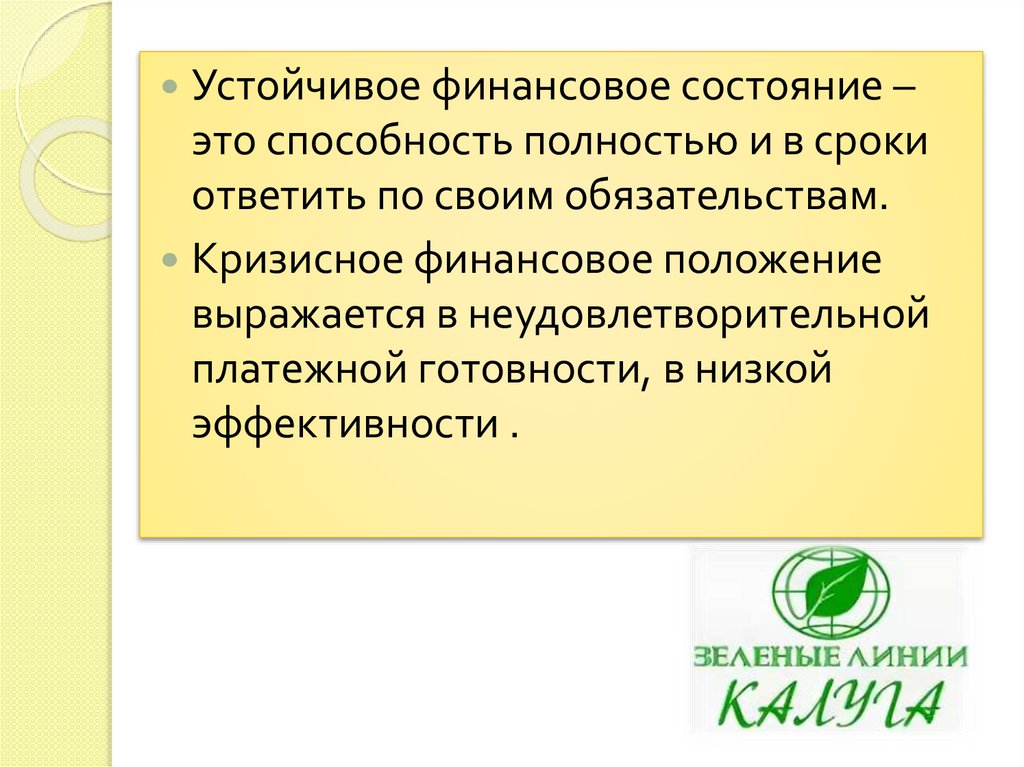 Устойчивое финансовое состояние – это способность полностью и в сроки ответить по своим обязательствам.

Кризисное финансовое положение выражается в неудовлетворительной платежной готовности, в низкой эффективности .

ЗЕЛЕНЫЕ ЛИНИИ
КАЛУГА